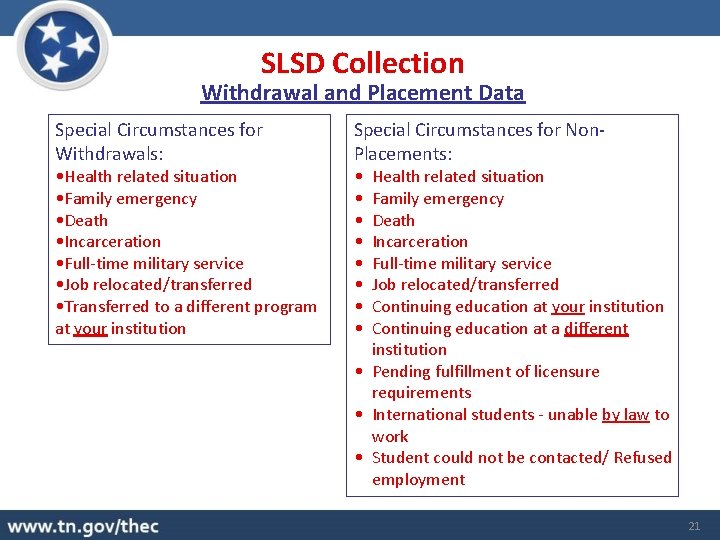 SLSD Collection
Withdrawal and Placement Data

Special Circumstances for Withdrawals:
•Health related situation
•Family emergency
•Death
•Incarceration
•Full-time military service
•Job relocated/transferred
•Transferred to a different program at your institution

Special Circumstances for Non-Placements:
• Health related situation
• Family emergency
• Death
• Incarceration
• Full-time military service
• Job relocated/transferred
• Continuing education at your institution
• Continuing education at a different institution
• Pending fulfillment of licensure requirements
• International students - unable by law to work
• Student could not be contacted/ Refused employment

www.tn.gov/thec

21